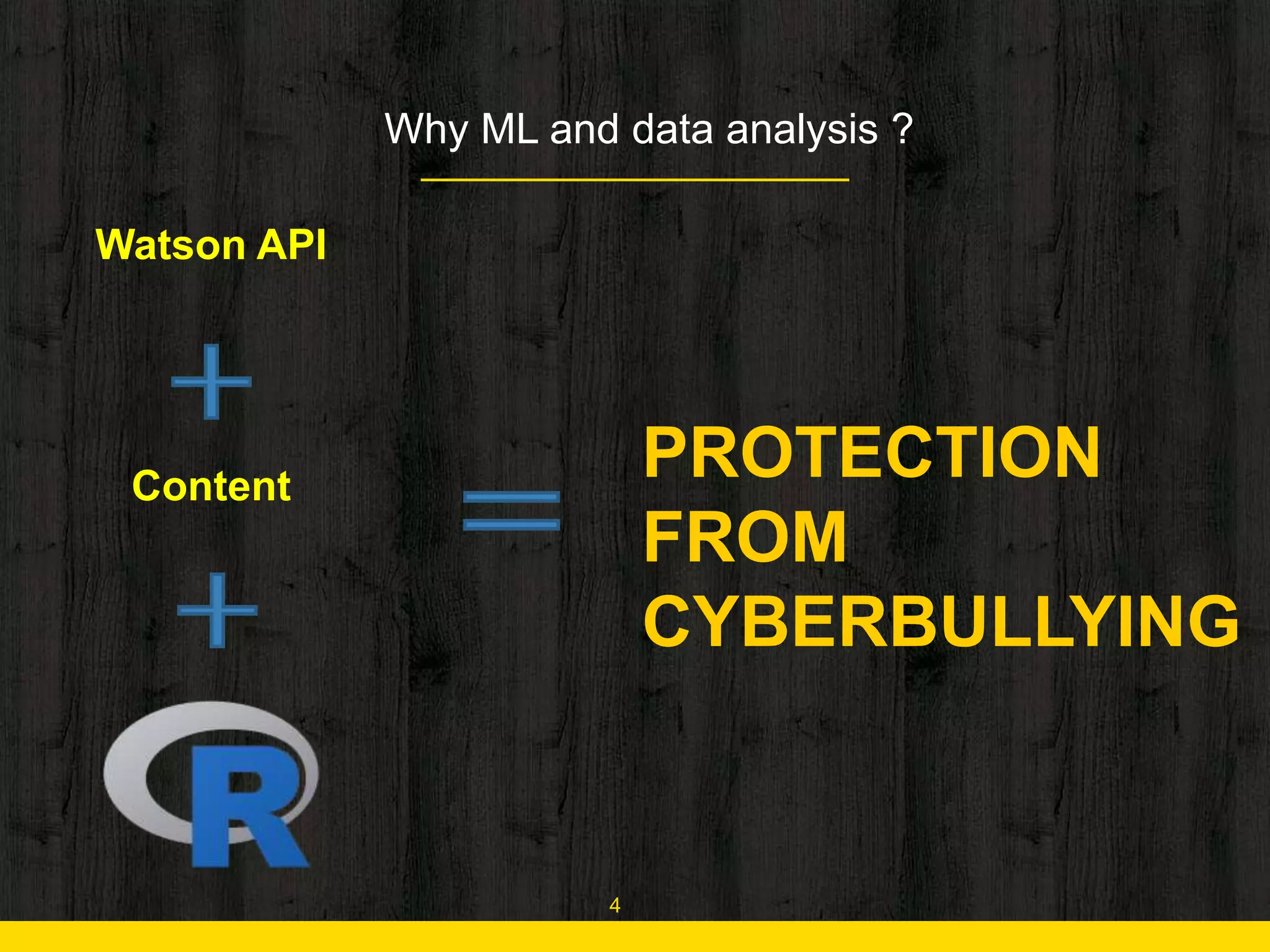 Why ML and data analysis ?

Watson API

+

Content

+

R

=

PROTECTION FROM CYBERBULLYING

4